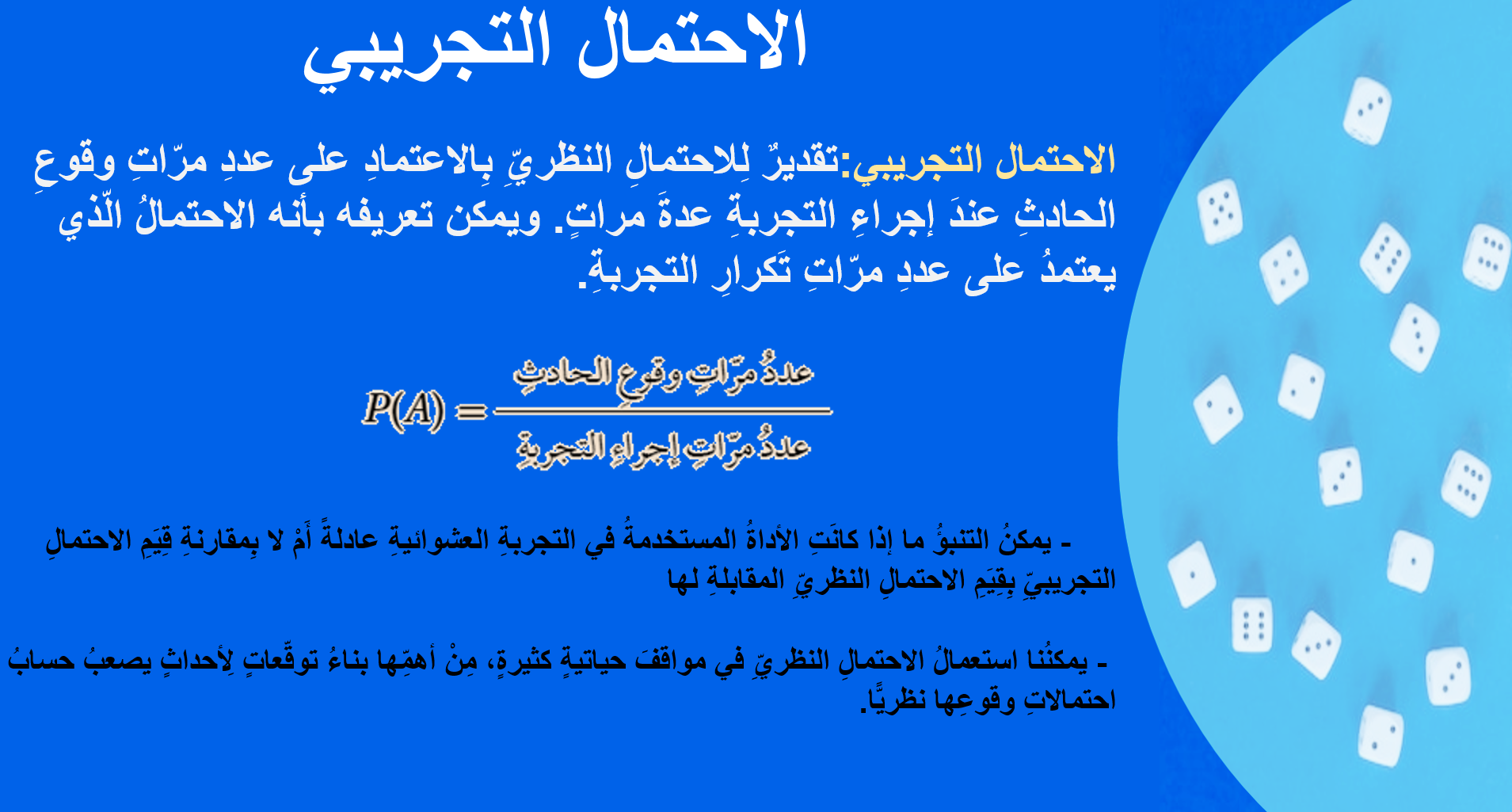 الاحتمال التجريبي

الاحتمال التجريبي:تقديرٌ لِلاحتمالِ النظريّ بِالاعتمادِ على عددِ مرّاتِ وقوعِ الحادثِ عندَ إجراءِ التجربةِ عدةَ مراتٍ. ويمكن تعريفه بأنه الاحتمالُ الّذي يعتمدُ على عددِ مرّاتِ تَكرارِ التجربةِ.

$P(A) = \frac{\text{عددُ مرّاتِ وقوعِ الحادثِ}}{\text{عددُ مرّاتِ إجراءِ التجربةِ}}$

- يمكنُ التنبؤُ ما إذا كانَتِ الأداةُ المستخدمةُ في التجربةِ العشوائيةِ عادلةً أَمْ لا بِمقارنةِ قِيَمِ الاحتمالِ التجريبيّ بِقِيَمِ الاحتمالِ النظريّ المقابلةِ لها

- يمكنُنا استعمالُ الاحتمالِ النظريّ في مواقفَ حياتيةٍ كثيرةٍ، مِنْ أهمِّها بناءُ توقّعاتٍ لِأحداثٍ يصعبُ حسابُ احتمالاتِ وقوعِها نظريًّا.